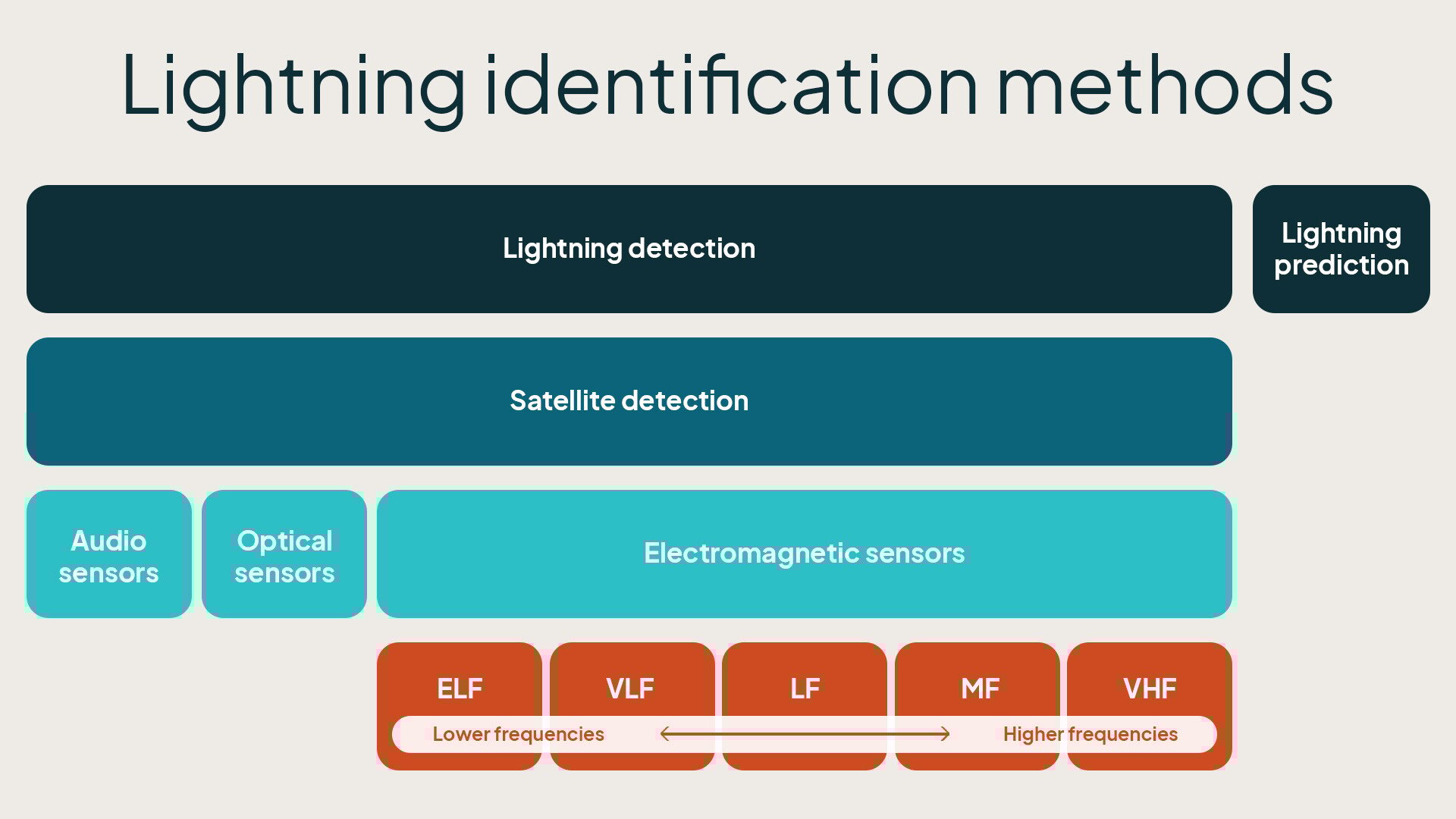 Lightning identification methods

Lightning detection

Lightning prediction

Satellite detection

Audio sensors

Optical sensors

Electromagnetic sensors

ELF

VLF

LF

MF

VHF

Lower frequencies

Higher frequencies